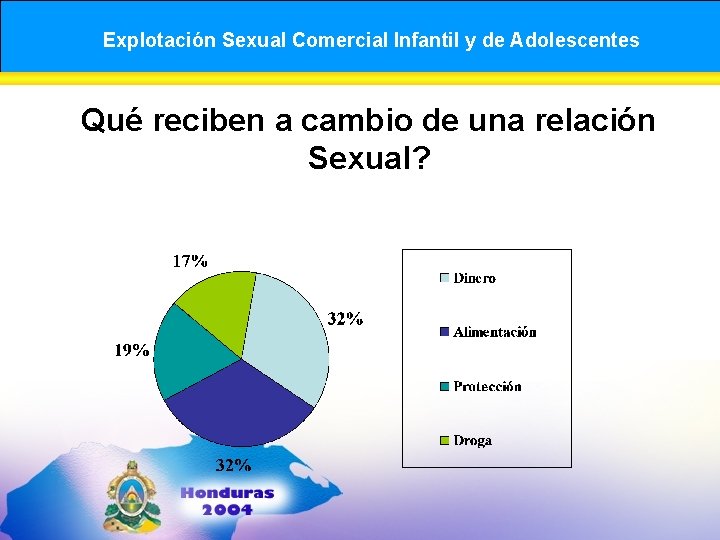 Explotación Sexual Comercial Infantil y de Adolescentes

Qué reciben a cambio de una relación Sexual?

17%

32%

19%

32%

Dinero

Alimentación

Protección

Droga

Honduras 2004